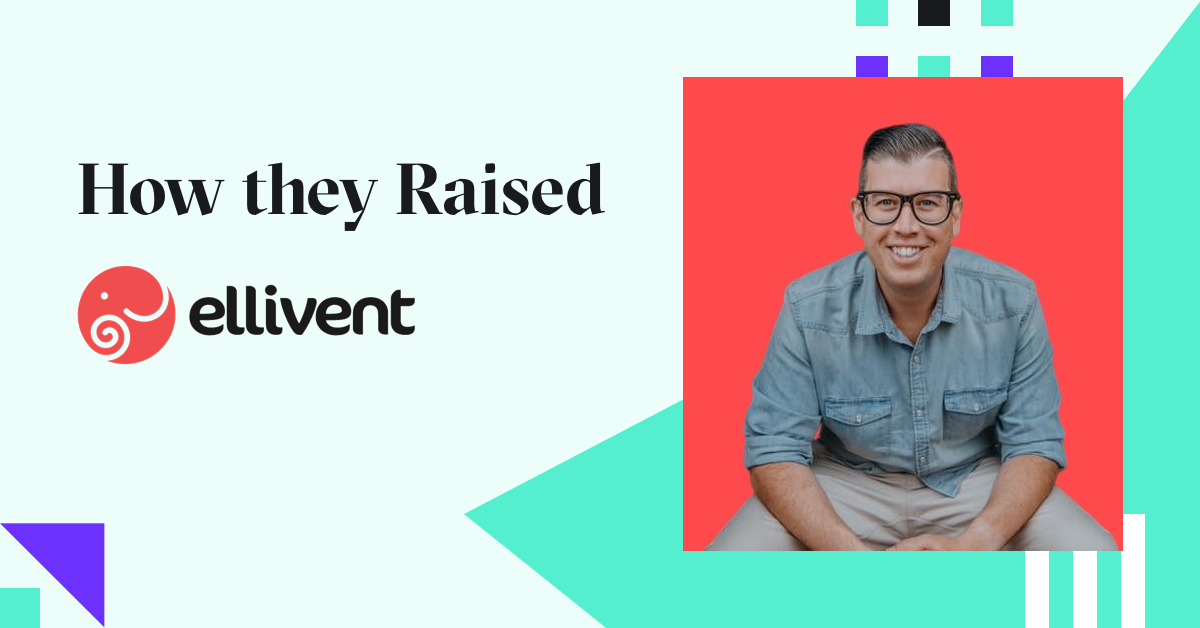 How they Raised

ellivent